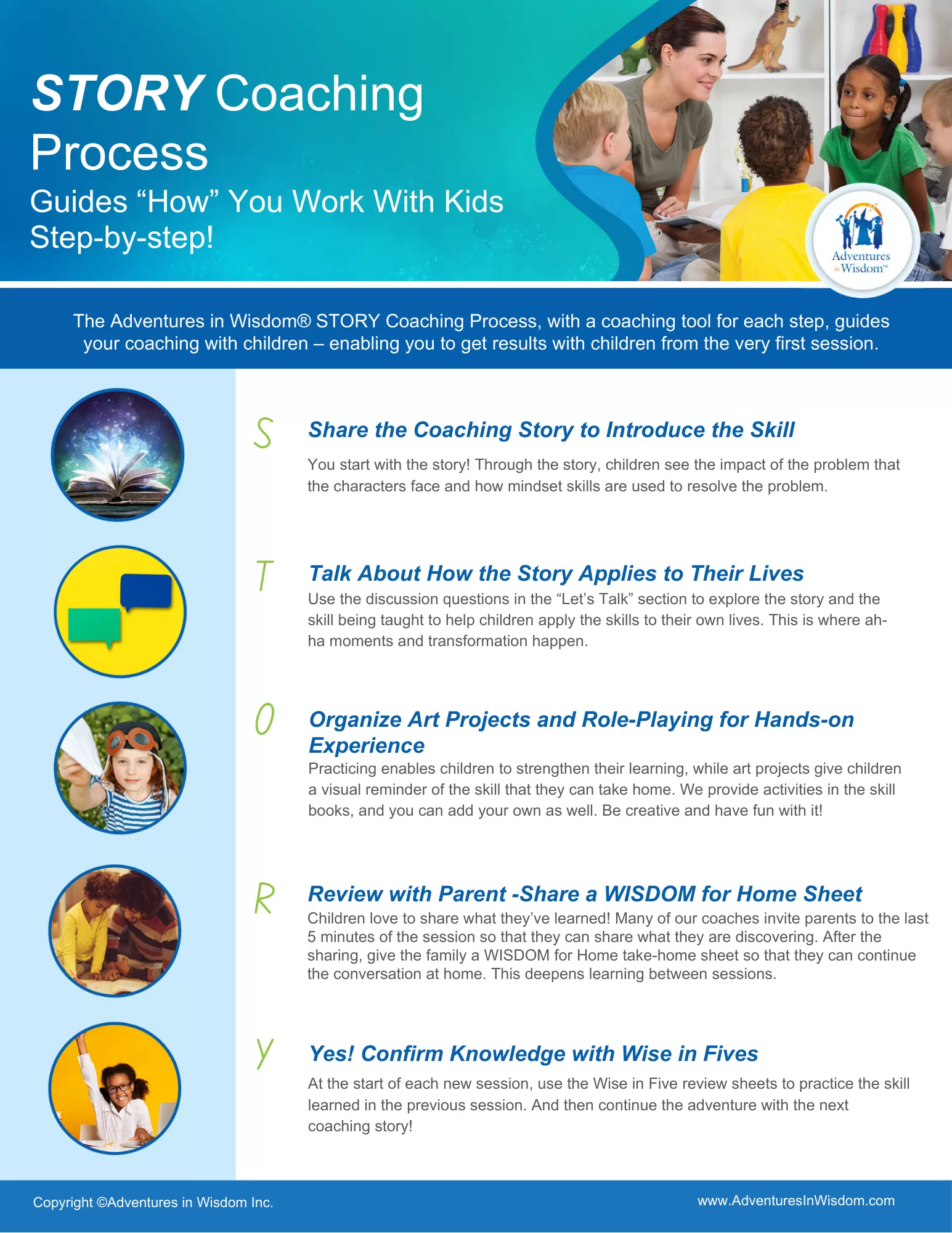 STORY Coaching Process

Guides “How” You Work With Kids Step-by-step!

Adventures in Wisdom™

The Adventures in Wisdom® STORY Coaching Process, with a coaching tool for each step, guides your coaching with children – enabling you to get results with children from the very first session.

S

Share the Coaching Story to Introduce the Skill

You start with the story! Through the story, children see the impact of the problem that the characters face and how mindset skills are used to resolve the problem.

T

Talk About How the Story Applies to Their Lives

Use the discussion questions in the “Let’s Talk” section to explore the story and the skill being taught to help children apply the skills to their own lives. This is where ah-ha moments and transformation happen.

O

Organize Art Projects and Role-Playing for Hands-on Experience

Practicing enables children to strengthen their learning, while art projects give children a visual reminder of the skill that they can take home. We provide activities in the skill books, and you can add your own as well. Be creative and have fun with it!

R

Review with Parent -Share a WISDOM for Home Sheet

Children love to share what they’ve learned! Many of our coaches invite parents to the last 5 minutes of the session so that they can share what they are discovering. After the sharing, give the family a WISDOM for Home take-home sheet so that they can continue the conversation at home. This deepens learning between sessions.

Y

Yes! Confirm Knowledge with Wise in Fives

At the start of each new session, use the Wise in Five review sheets to practice the skill learned in the previous session. And then continue the adventure with the next coaching story!

Copyright ©Adventures in Wisdom Inc.

www.AdventuresInWisdom.com